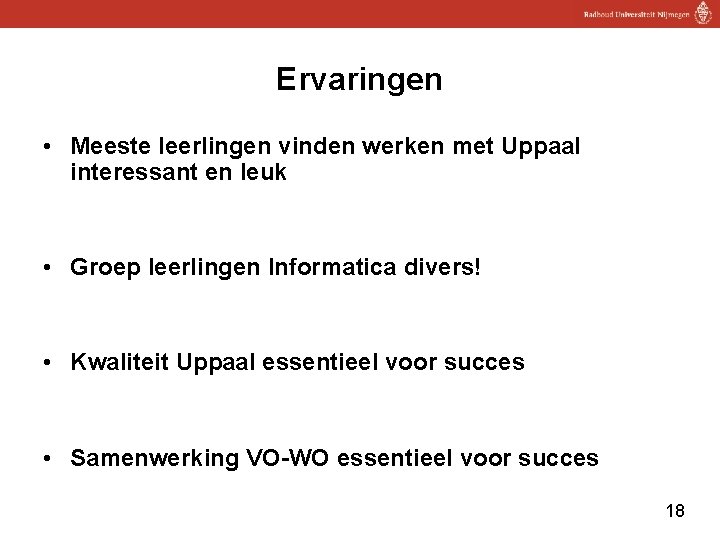 Radboud Universiteit Nijmegen

Ervaringen

• Meeste leerlingen vinden werken met Uppaal interessant en leuk

• Groep leerlingen Informatica divers!

• Kwaliteit Uppaal essentieel voor succes

• Samenwerking VO-WO essentieel voor succes

18